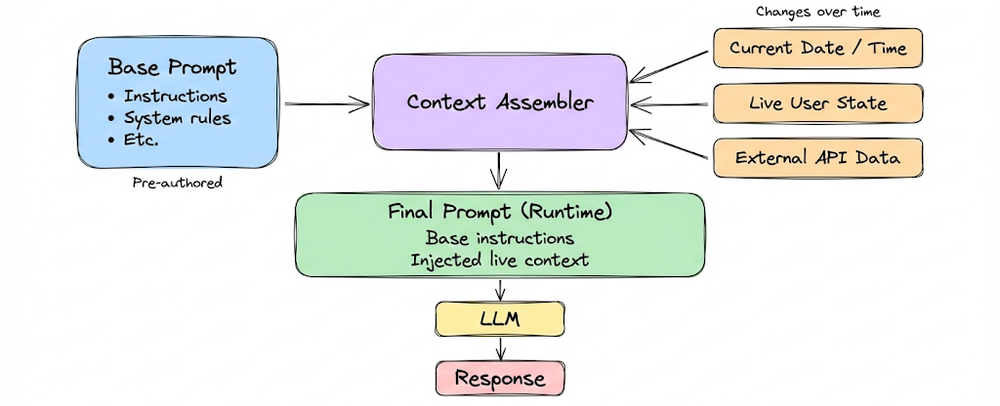 Base Prompt
• Instructions
• System rules
• Etc.

Pre-authored

Context Assembler

Changes over time

Current Date / Time

Live User State

External API Data

Final Prompt (Runtime)
Base instructions
Injected live context

LLM

Response